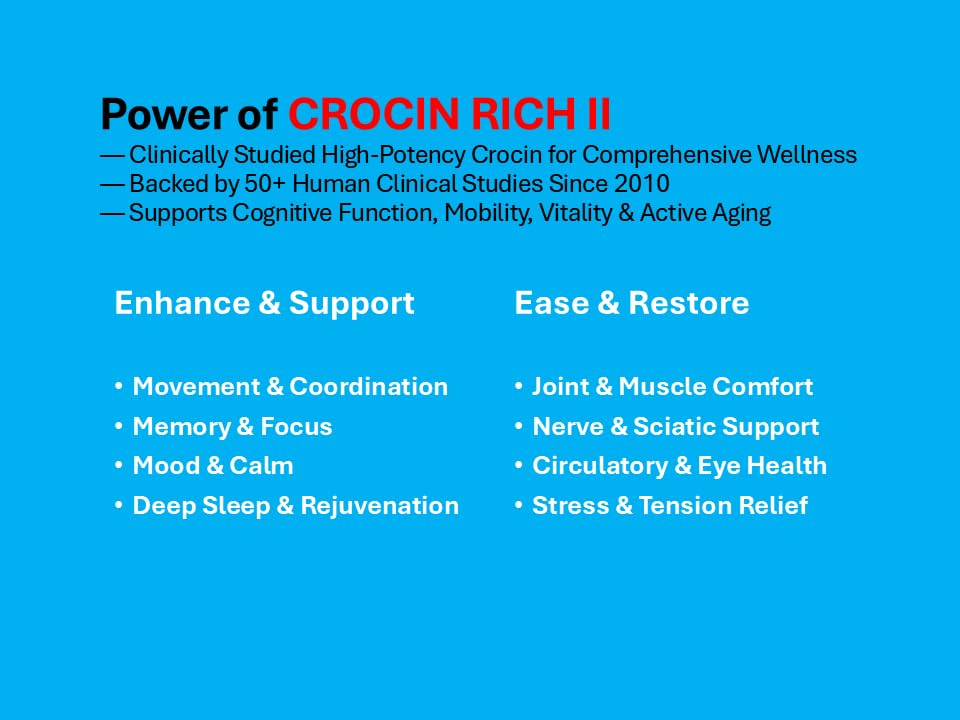 Power of CROCIN RICH II
— Clinically Studied High-Potency Crocin for Comprehensive Wellness
— Backed by 50+ Human Clinical Studies Since 2010
— Supports Cognitive Function, Mobility, Vitality & Active Aging

Enhance & Support

• Movement & Coordination
• Memory & Focus
• Mood & Calm
• Deep Sleep & Rejuvenation

Ease & Restore

• Joint & Muscle Comfort
• Nerve & Sciatic Support
• Circulatory & Eye Health
• Stress & Tension Relief